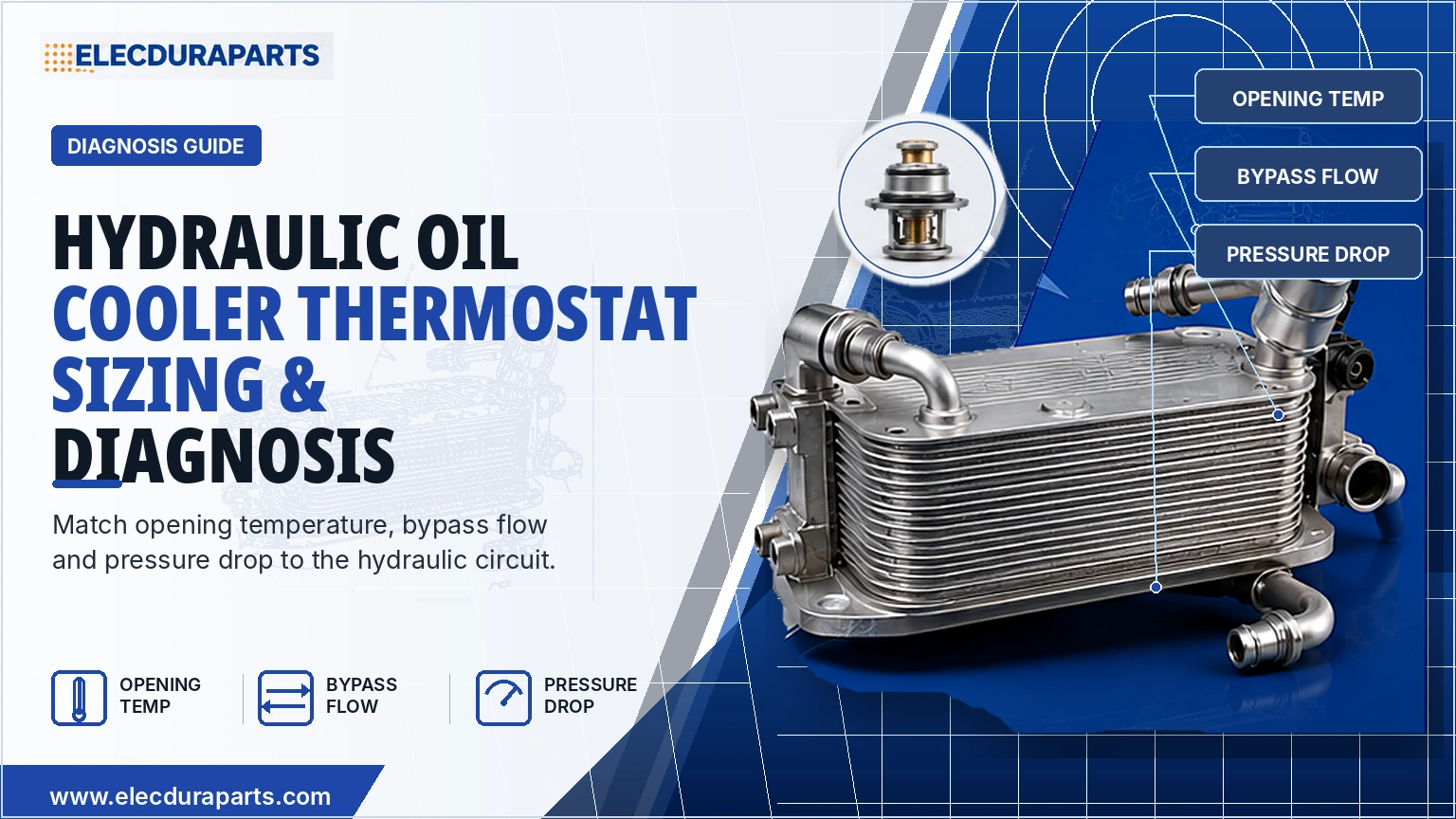 ELECDURAPARTS

DIAGNOSIS GUIDE

HYDRAULIC OIL COOLER THERMOSTAT SIZING & DIAGNOSIS

Match opening temperature, bypass flow and pressure drop to the hydraulic circuit.

OPENING TEMP

BYPASS FLOW

PRESSURE DROP

www.elecduraparts.com

OPENING TEMP

BYPASS FLOW

PRESSURE DROP